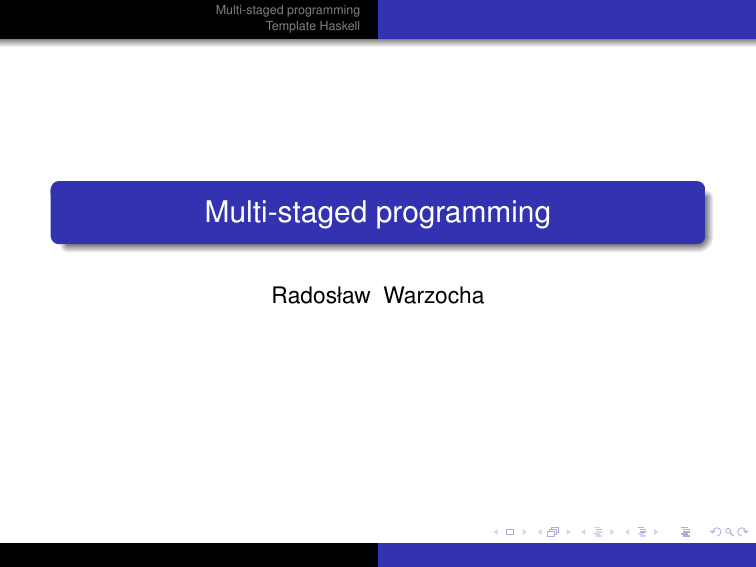 Multi-staged programming
Template Haskell

Multi-staged programming

Radosław Warzocha